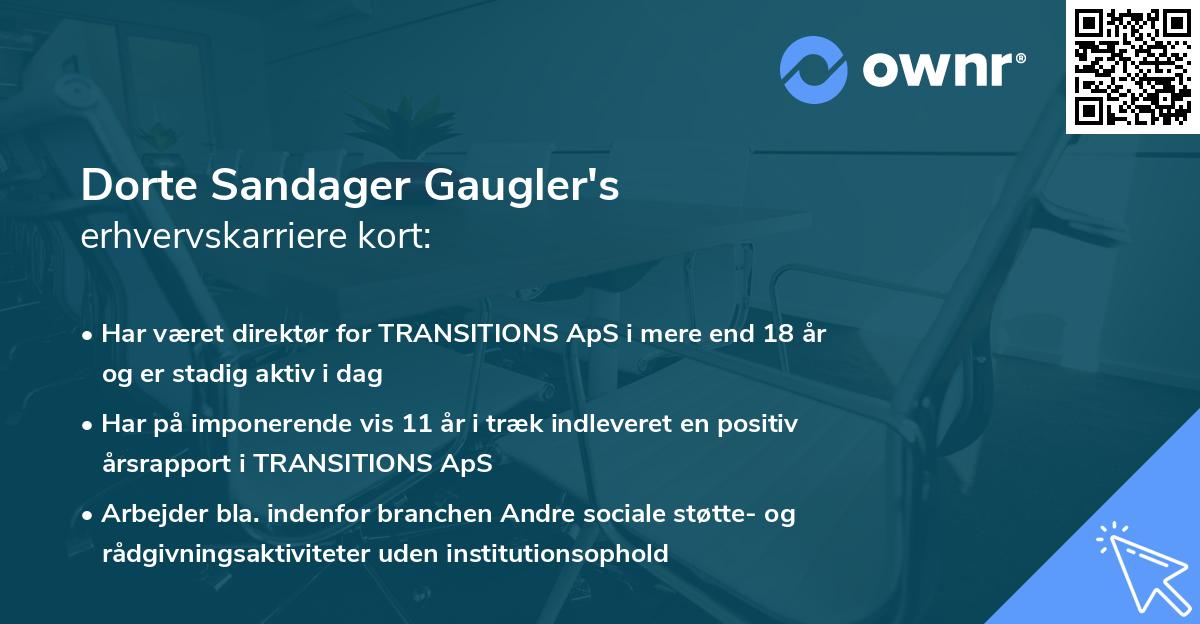 ownr®

Dorte Sandager Gaugler's
erhvervskarriere kort:

• Har været direktør for TRANSITIONS ApS i mere end 18 år og er stadig aktiv i dag

• Har på imponerende vis 11 år i træk indleveret en positiv årsrapport i TRANSITIONS ApS

• Arbejder bla. indenfor branchen Andre sociale støtte- og rådgivningsaktiviteter uden institutionsophold